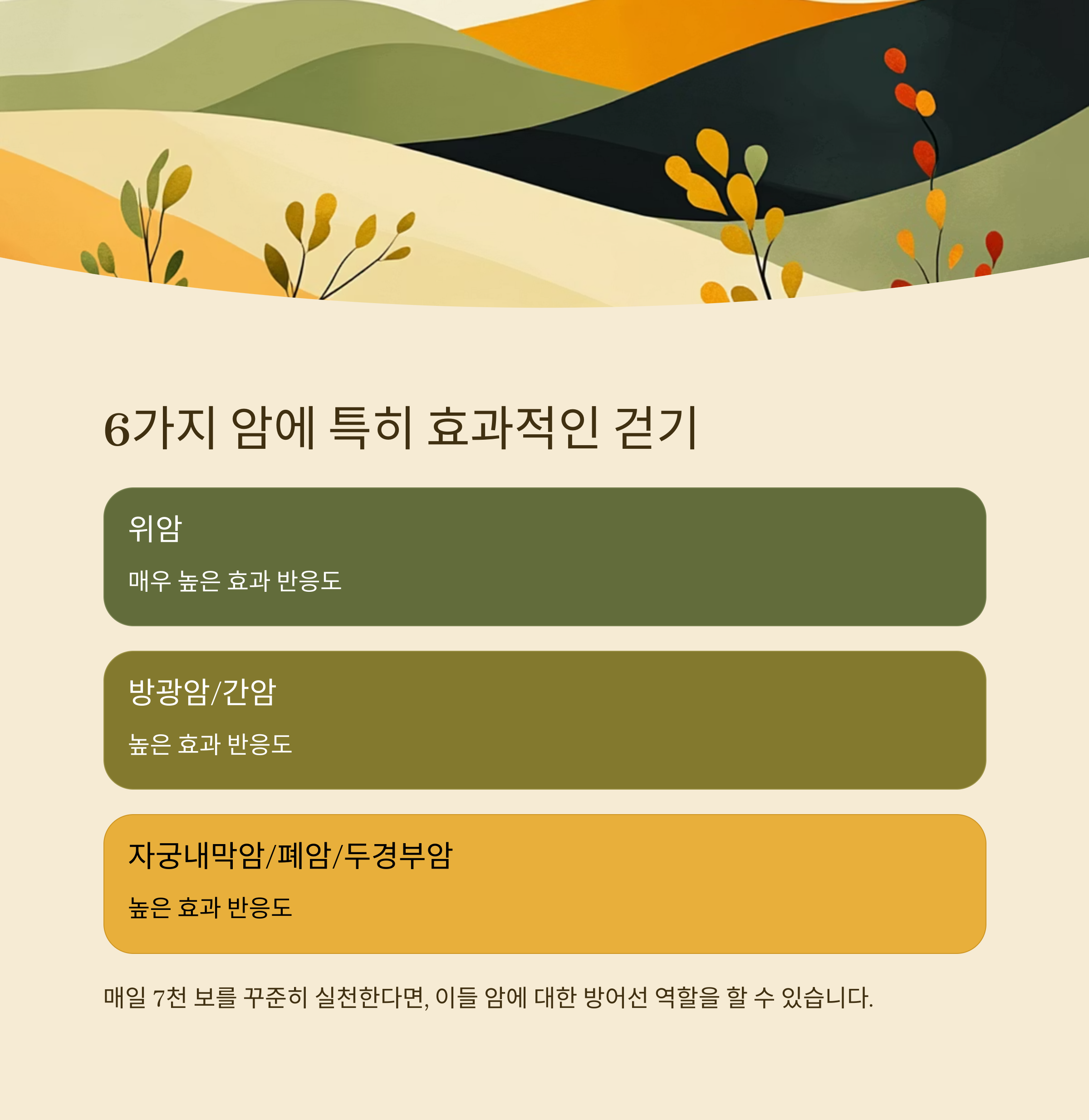 6가지 암에 특히 효과적인 걷기

위암

매우 높은 효과 반응도

방광암/간암

높은 효과 반응도

자궁내막암/폐암/두경부암

높은 효과 반응도

매일 7천 보를 꾸준히 실천한다면, 이들 암에 대한 방어선 역할을 할 수 있습니다.